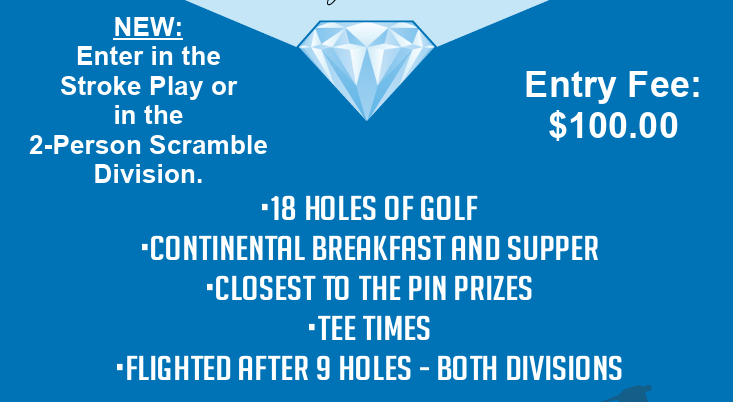 NEW:
Enter in the Stroke Play or in the 2-Person Scramble Division.

Entry Fee:
$100.00

•18 HOLES OF GOLF
•CONTINENTAL BREAKFAST AND SUPPER
•CLOSEST TO THE PIN PRIZES
•TEE TIMES
•FLIGHTED AFTER 9 HOLES - BOTH DIVISIONS